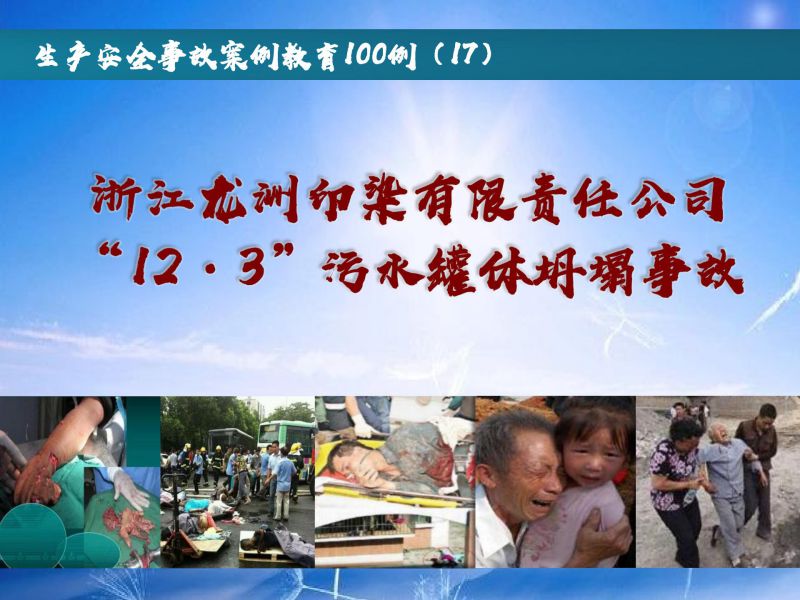 生产安全事故案例教育100例（17）

浙江龙洲印染有限责任公司
“12·3”污水罐体坍塌事故